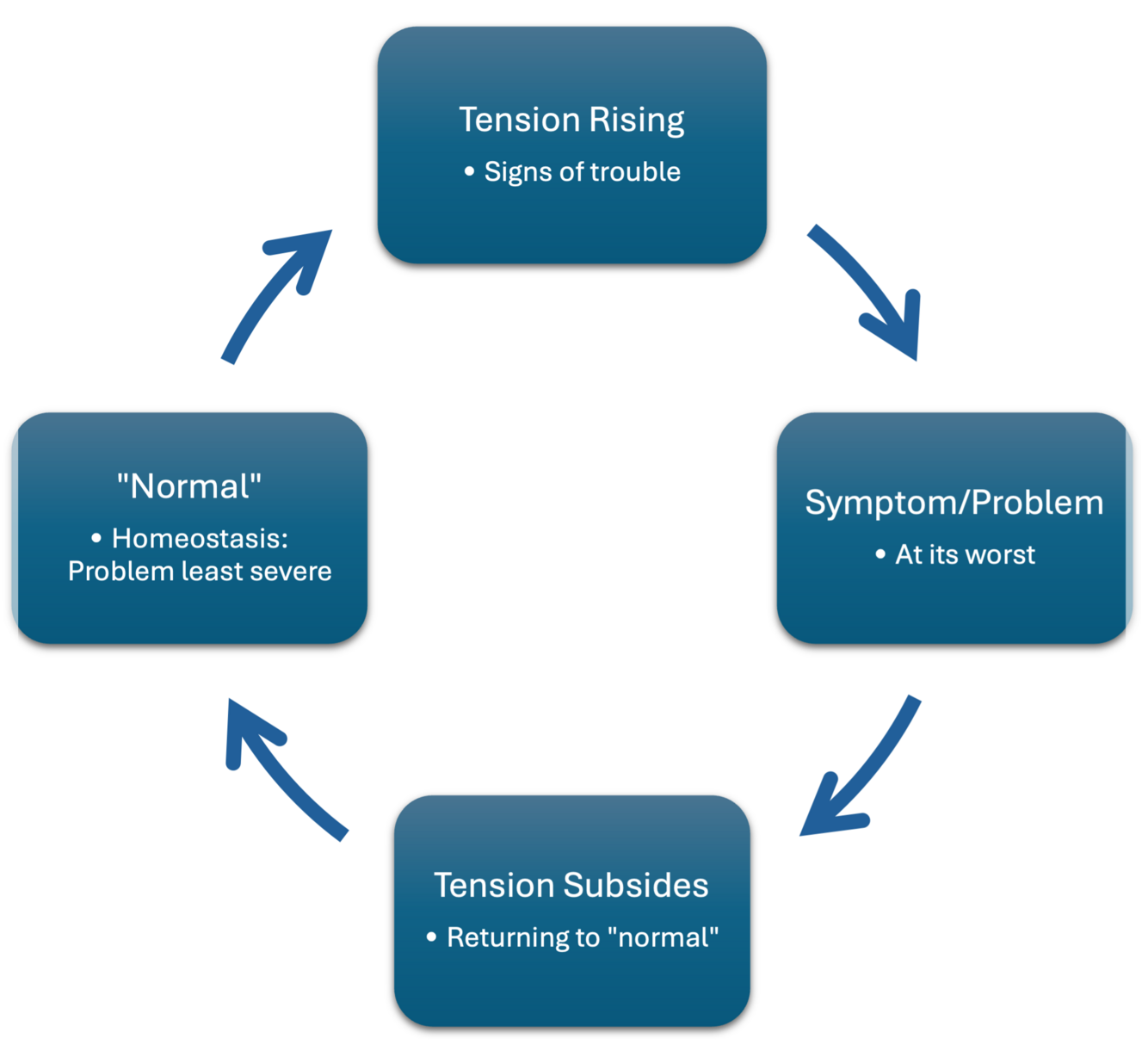 Tension Rising

• Signs of trouble

Symptom/Problem

• At its worst

Tension Subsides

• Returning to "normal"

"Normal"

• Homeostasis: Problem least severe